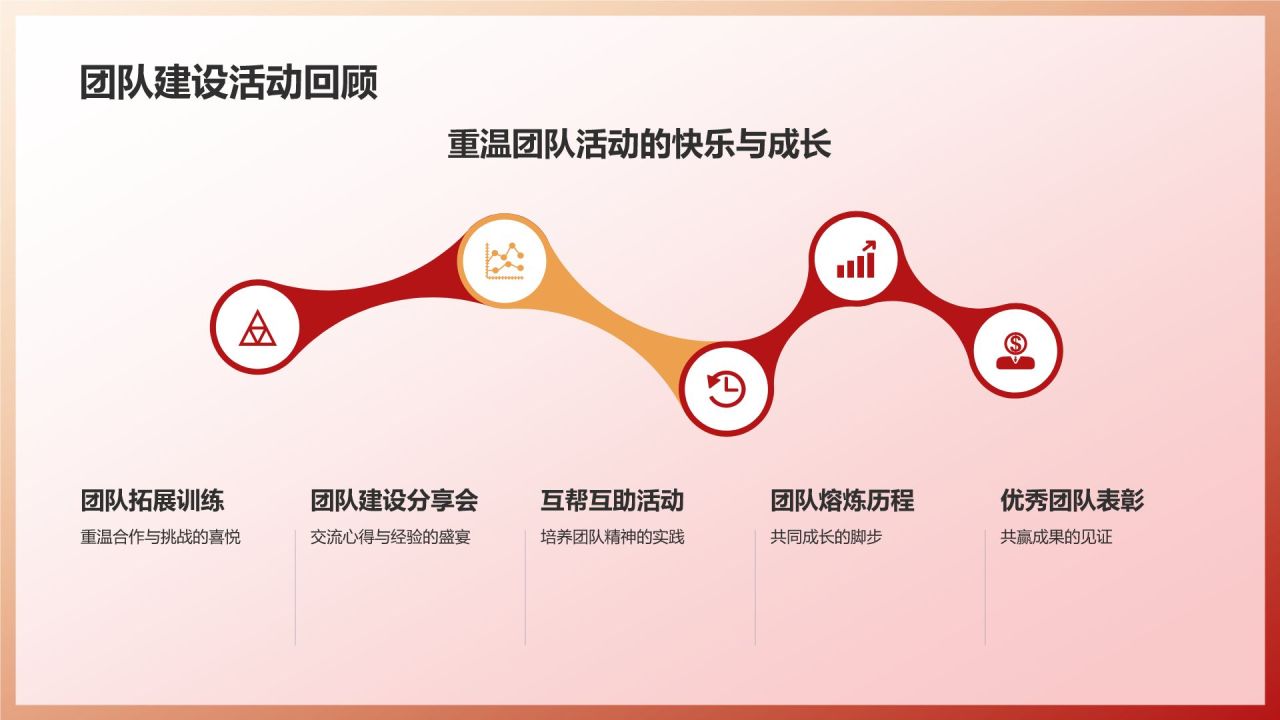 团队建设活动回顾

重温团队活动的快乐与成长

团队拓展训练
重温合作与挑战的喜悦

团队建设分享会
交流心得与经验的盛宴

互帮互助活动
培养团队精神的实践

团队熔炼历程
共同成长的脚步

优秀团队表彰
共赢成果的见证